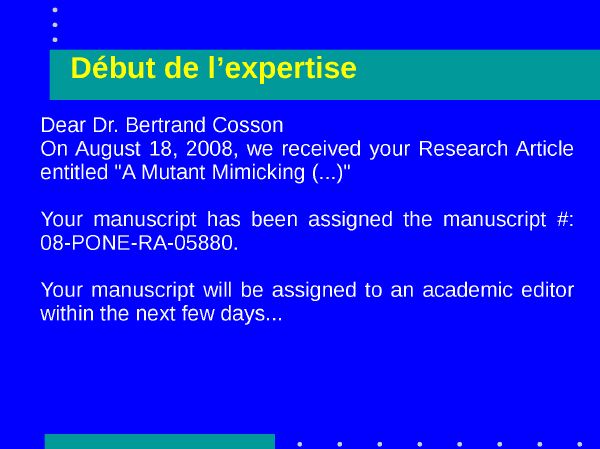 Début de l’expertise

Dear Dr. Bertrand Cosson
On August 18, 2008, we received your Research Article entitled "A Mutant Mimicking (...)"

Your manuscript has been assigned the manuscript #: 08-PONE-RA-05880.

Your manuscript will be assigned to an academic editor within the next few days...